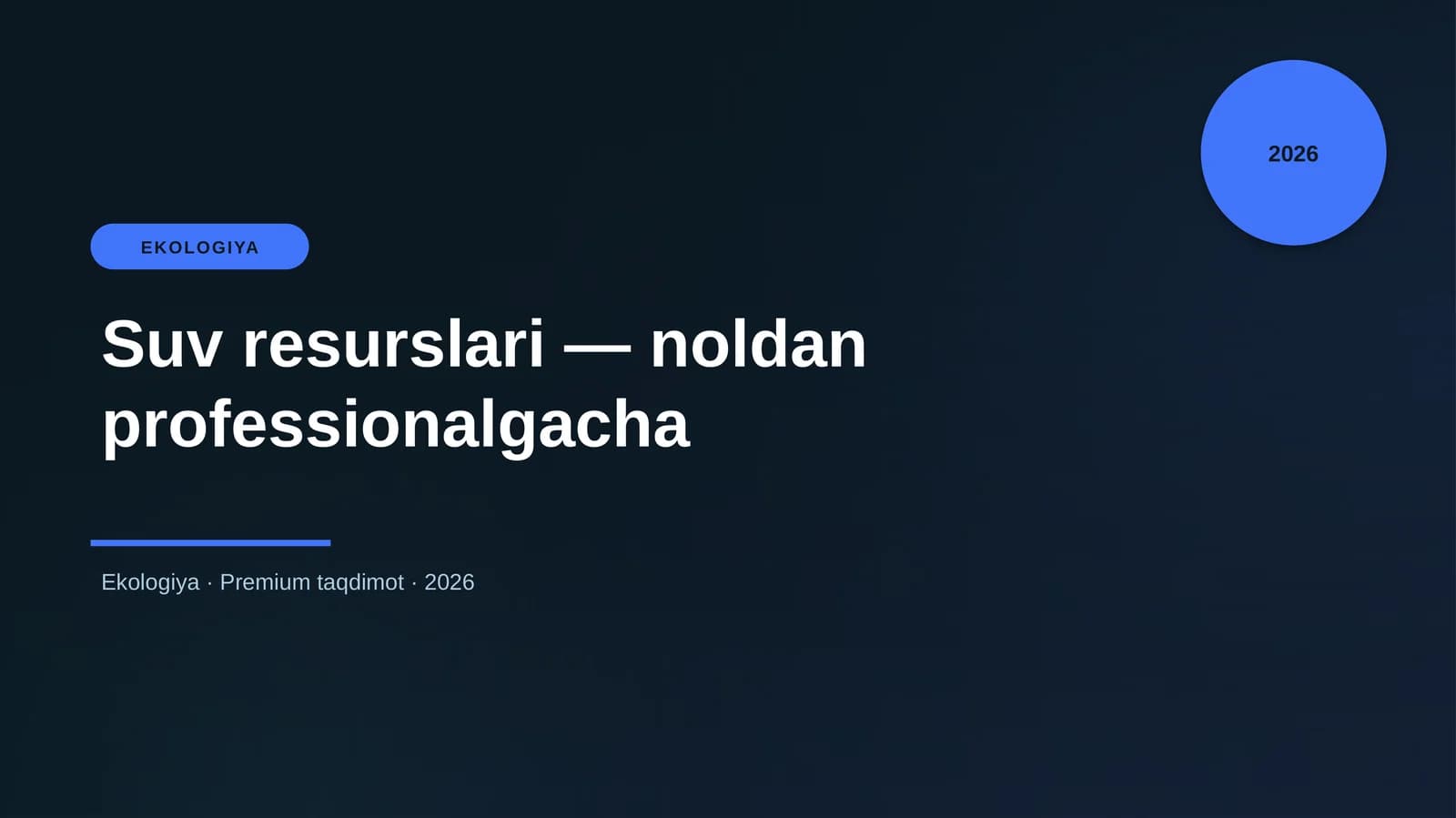 2026

EKOLOGIYA

Suv resurslari — noldan professionalgacha

Ekologiya · Premium taqdimot · 2026